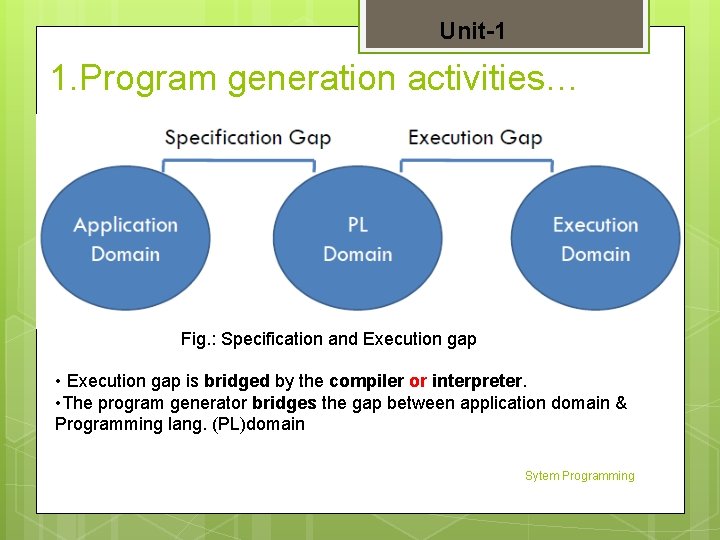 Unit-1

1.Program generation activities…

Specification Gap

Execution Gap

Application Domain

PL Domain

Execution Domain

Fig.: Specification and Execution gap

• Execution gap is bridged by the compiler or interpreter.

•The program generator bridges the gap between application domain & Programming lang. (PL)domain

Sytem Programming